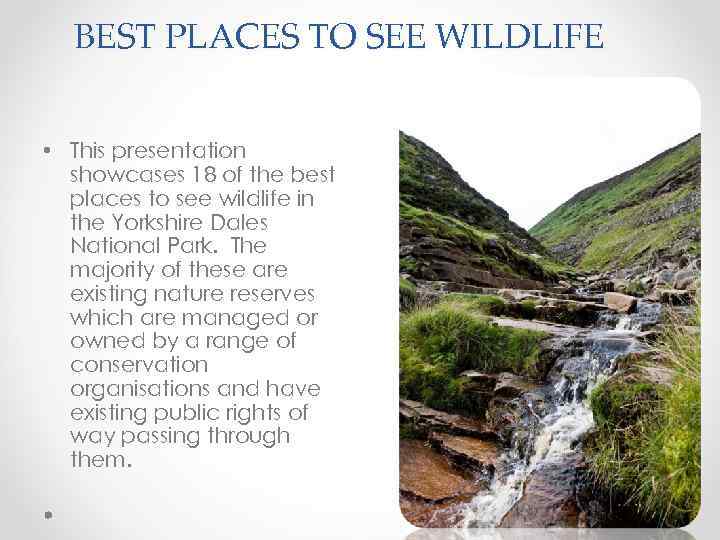 BEST PLACES TO SEE WILDLIFE

• This presentation showcases 18 of the best places to see wildlife in the Yorkshire Dales National Park. The majority of these are existing nature reserves which are managed or owned by a range of conservation organisations and have existing public rights of way passing through them.

•